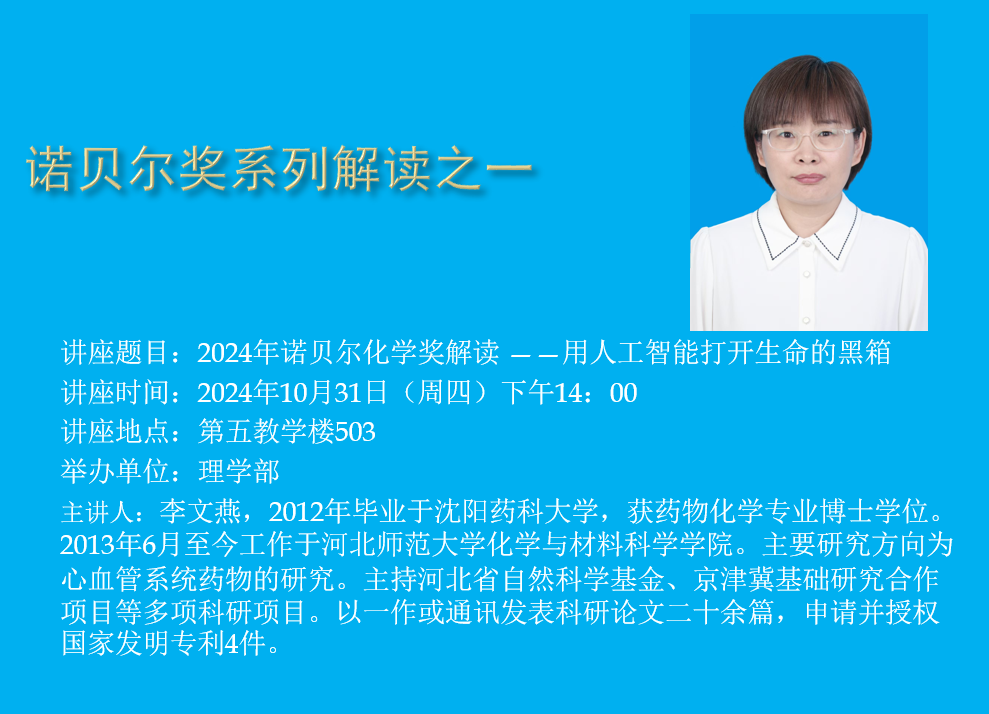 诺贝尔奖系列解读之一

讲座题目：2024年诺贝尔化学奖解读 ——用人工智能打开生命的黑箱
讲座时间：2024年10月31日（周四）下午14：00
讲座地点：第五教学楼503
举办单位：理学部
主讲人：李文燕，2012年毕业于沈阳药科大学，获药物化学专业博士学位。2013年6月至今工作于河北师范大学化学与材料科学学院。主要研究方向为心血管系统药物的研究。主持河北省自然科学基金、京津冀基础研究合作项目等多项科研项目。以一作或通讯发表科研论文二十余篇，申请并授权国家发明专利4件。